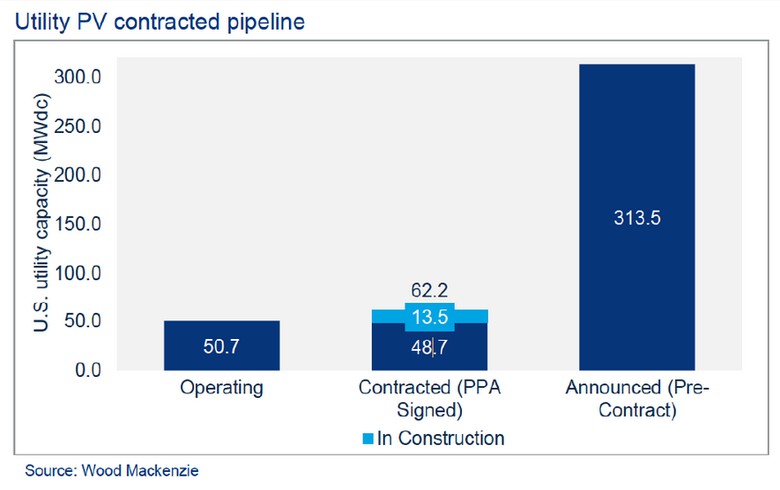 Utility PV contracted pipeline

U.S. utility capacity (MWdc)

300.0
250.0
200.0
150.0
100.0
50.0
0.0

50.7

62.2
13.5
48.7

313.5

Operating

Contracted (PPA Signed)

Announced (Pre-Contract)

In Construction

Source: Wood Mackenzie